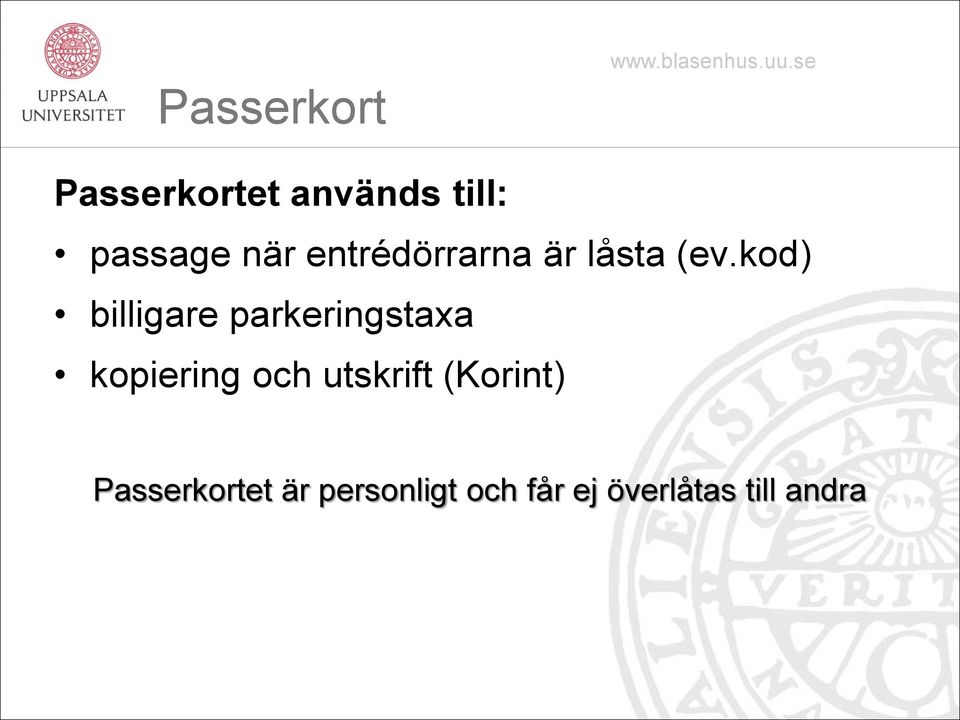 UPPSALA UNIVERSITET

www.blasenhus.uu.se

Passerkort

Passerkortet används till:

• passage när entrédörrarna är låsta (ev.kod)

• billigare parkeringstaxa

• kopiering och utskrift (Korint)

Passerkortet är personligt och får ej överlåtas till andra